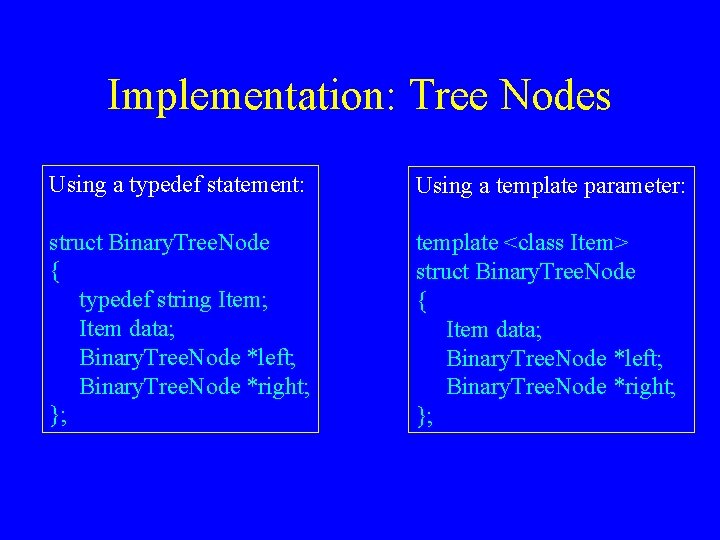 Implementation: Tree Nodes

Using a typedef statement:

struct BinaryTreeNode
{
typedef string Item;
Item data;
BinaryTreeNode *left;
BinaryTreeNode *right;
};

Using a template parameter:

template <class Item>
struct BinaryTreeNode
{
Item data;
BinaryTreeNode *left;
BinaryTreeNode *right;
};